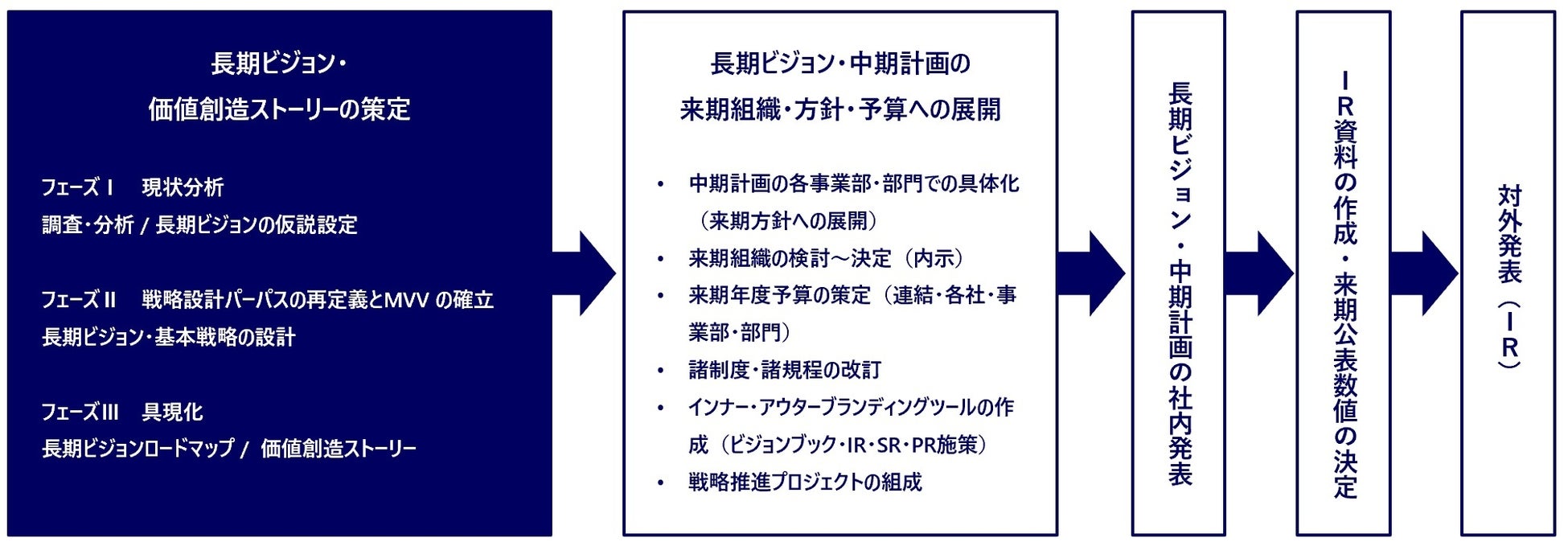 長期ビジョン・
価値創造ストーリーの策定

フェーズⅠ　現状分析
調査・分析 / 長期ビジョンの仮説設定

フェーズⅡ　戦略設計パーパスの再定義とMVV の確立
長期ビジョン・基本戦略の設計

フェーズⅢ　具現化
長期ビジョンロードマップ / 価値創造ストーリー

長期ビジョン・中期計画の
来期組織・方針・予算への展開

• 中期計画の各事業部・部門での具体化（来期方針への展開）
• 来期組織の検討～決定（内示）
• 来期年度予算の策定（連結・各社・事業部・部門）
• 諸制度・諸規程の改訂
• インナー・アウターブランディングツールの作成（ビジョンブック・IR・SR・PR施策）
• 戦略推進プロジェクトの組成

長期ビジョン・中期計画の社内発表

ＩＲ資料の作成・来期公表数値の決定

対外発表（ＩＲ）